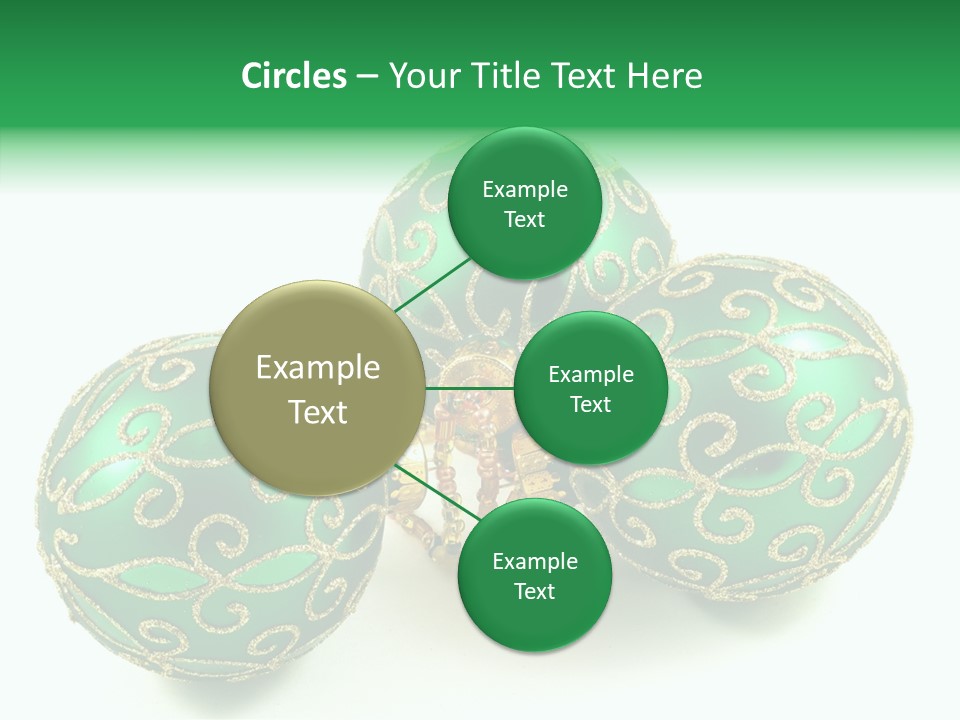 Circles – Your Title Text Here

Example Text

Example Text

Example Text

Example Text